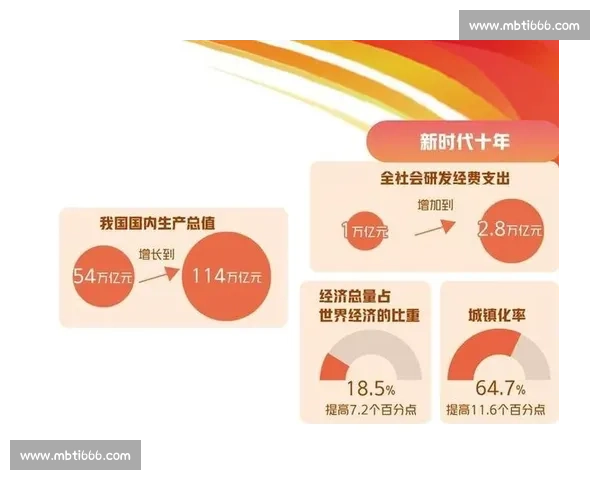 www.mbti666.com

新时代十年

全社会研发经费支出

1万亿元 增加到 2.8万亿元

我国国内生产总值

54万亿元 增长到 114万亿元

经济总量占世界经济的比重

18.5%

提高7.2个百分点

城镇化率

64.7%

提高11.6个百分点

www.mbti666.com